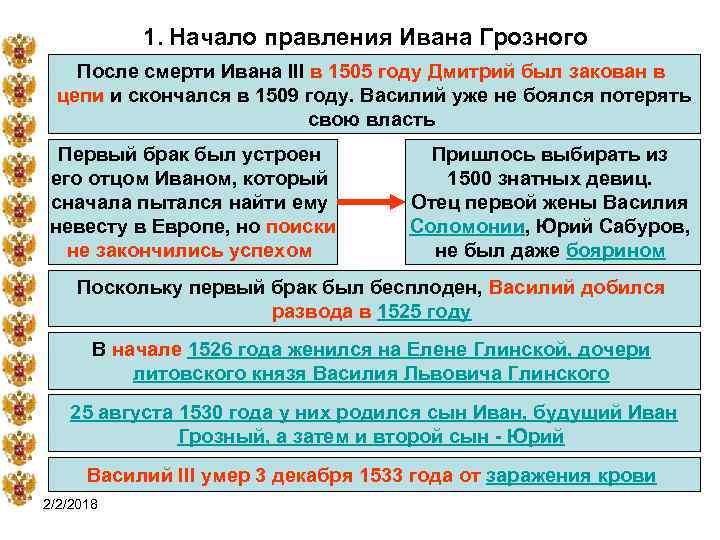 1. Начало правления Ивана Грозного

После смерти Ивана III в 1505 году Дмитрий был закован в цепи и скончался в 1509 году. Василий уже не боялся потерять свою власть

Первый брак был устроен его отцом Иваном, который сначала пытался найти ему невесту в Европе, но поиски не закончились успехом

Пришлось выбирать из 1500 знатных девиц. Отец первой жены Василия Соломонии, Юрий Сабуров, не был даже боярином

Поскольку первый брак был бесплоден, Василий добился развода в 1525 году

В начале 1526 года женился на Елене Глинской, дочери литовского князя Василия Львовича Глинского

25 августа 1530 года у них родился сын Иван, будущий Иван Грозный, а затем и второй сын - Юрий

Василий III умер 3 декабря 1533 года от заражения крови

2/2/2018